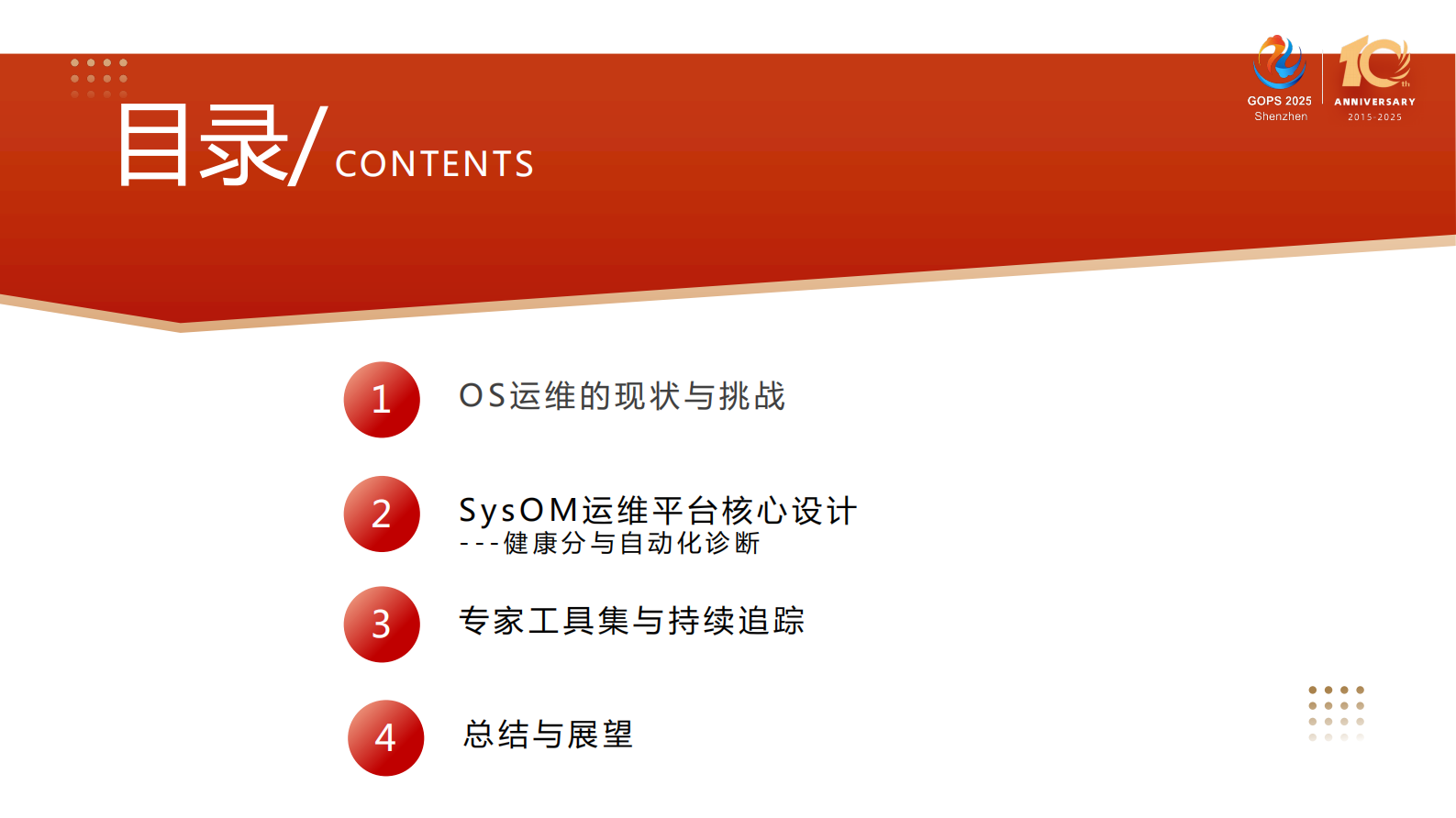 目录/ CONTENTS

GOPS 2025
Shenzhen

10th
ANNIVERSARY
2015-2025

1 OS运维的现状与挑战

2 SysOM运维平台核心设计
---健康分与自动化诊断

3 专家工具集与持续追踪

4 总结与展望